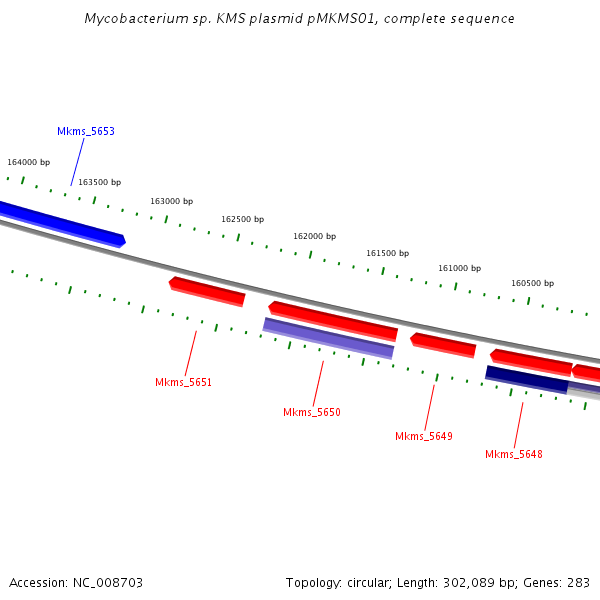 Mycobacterium sp. KMS plasmid pMKMS01, complete sequence

Mkms_5653

164000 bp
163500 bp
163000 bp
162500 bp
162000 bp
161500 bp
161000 bp
160500 bp

Mkms_5651
Mkms_5650
Mkms_5649
Mkms_5648

Accession: NC_008703
Topology: circular; Length: 302,089 bp; Genes: 283